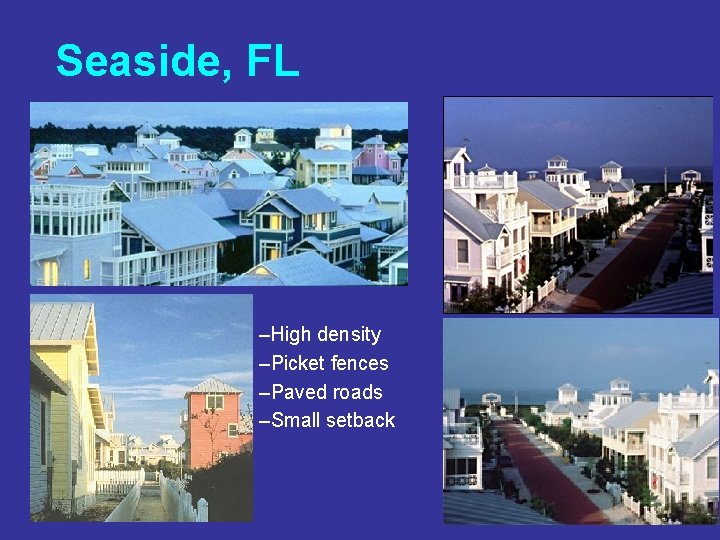 Seaside, FL

–High density
–Picket fences
–Paved roads
–Small setback